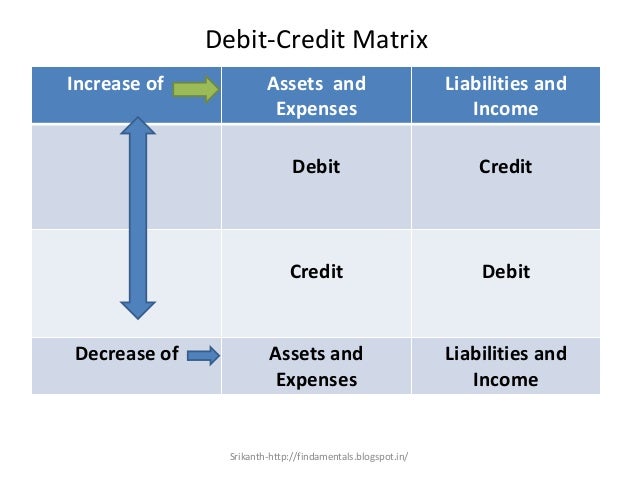 Debit-Credit Matrix

| Increase of | Assets and Expenses | Liabilities and Income |
|---|---|---|
| | Debit | Credit |
| | Credit | Debit |
| Decrease of | Assets and Expenses | Liabilities and Income |

Srikanth-http://findamentals.blogspot.in/